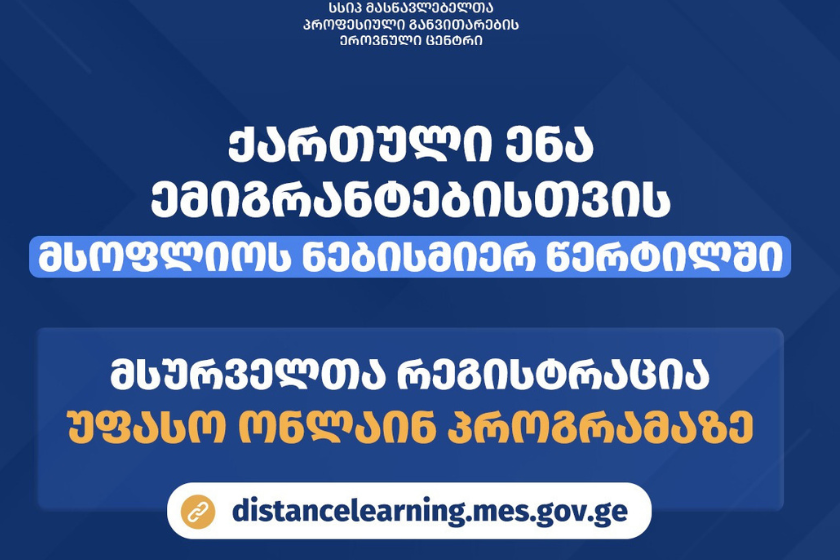 სსიპ მასწავლებელთა
პროფესიული განვითარების
ეროვნული ცენტრი

ქართული ენა
ემიგრანტებისთვის
მსოფლიოს ნებისმიერ წერტილში

მსურველთა რეგისტრაცია
უფასო ონლაინ პროგრამაზე

distancelearning.mes.gov.ge